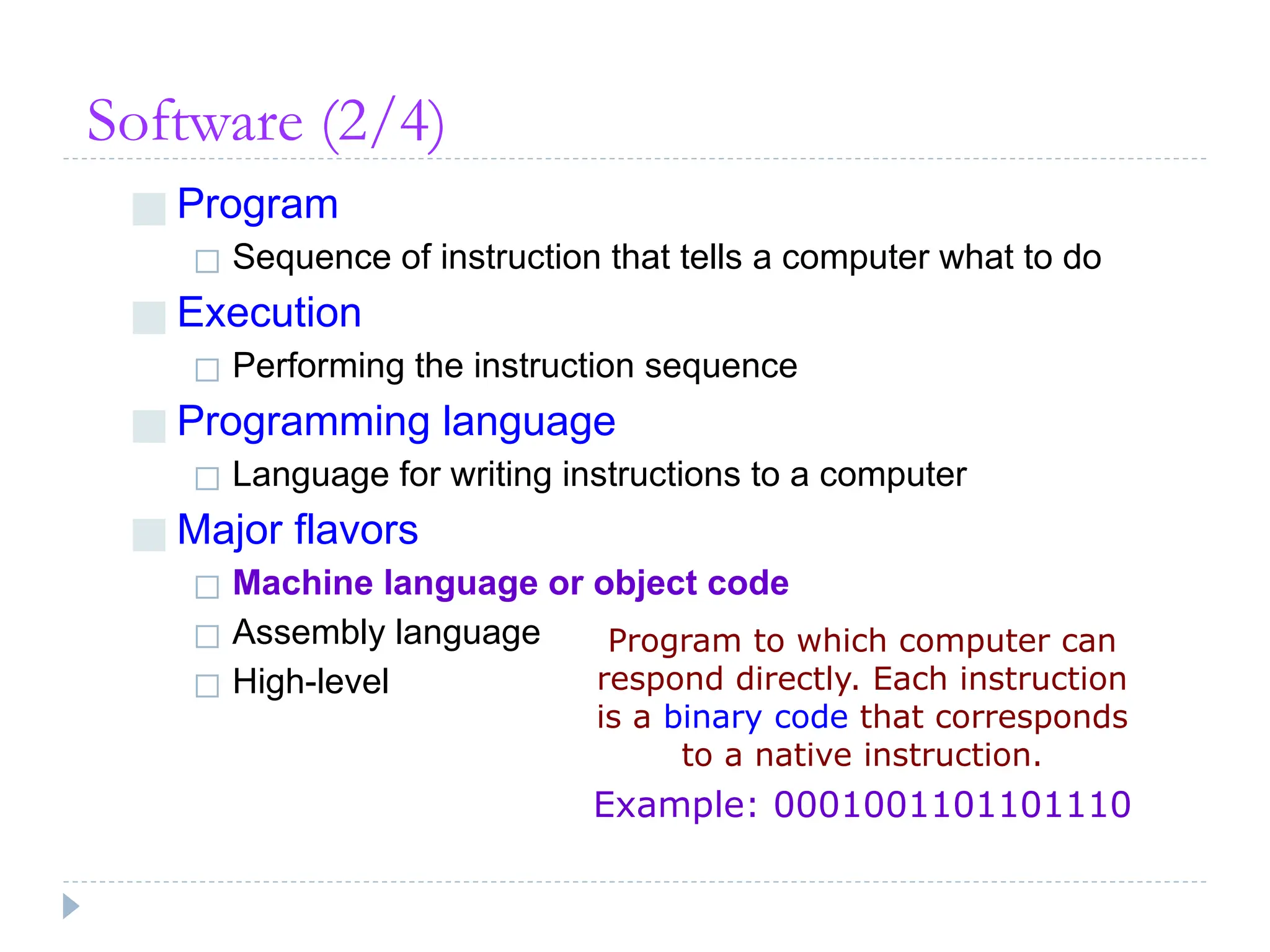 Software (2/4)

Program

Sequence of instruction that tells a computer what to do

Execution

Performing the instruction sequence

Programming language

Language for writing instructions to a computer

Major flavors

Machine language or object code

Assembly language

High-level

Program to which computer can respond directly. Each instruction is a binary code that corresponds to a native instruction.

Example: 0001001101101110